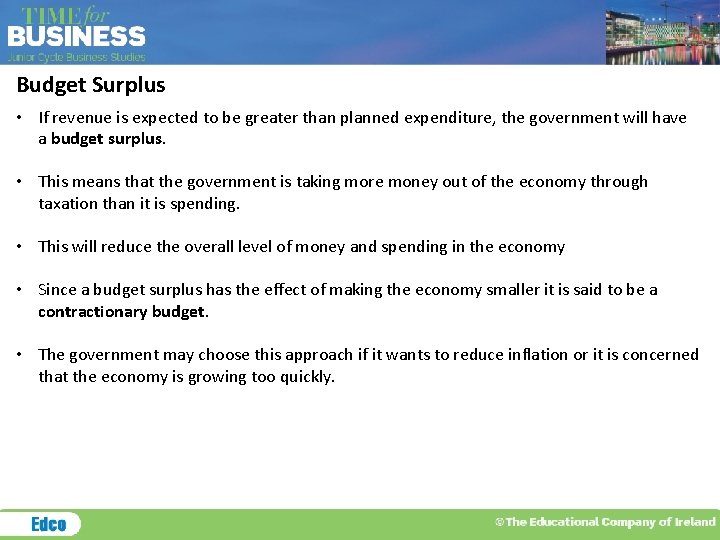 TIME for BUSINESS
Junior Cycle Business Studies

Budget Surplus

• If revenue is expected to be greater than planned expenditure, the government will have a budget surplus.

• This means that the government is taking more money out of the economy through taxation than it is spending.

• This will reduce the overall level of money and spending in the economy

• Since a budget surplus has the effect of making the economy smaller it is said to be a contractionary budget.

• The government may choose this approach if it wants to reduce inflation or it is concerned that the economy is growing too quickly.

Edco

©The Educational Company of Ireland